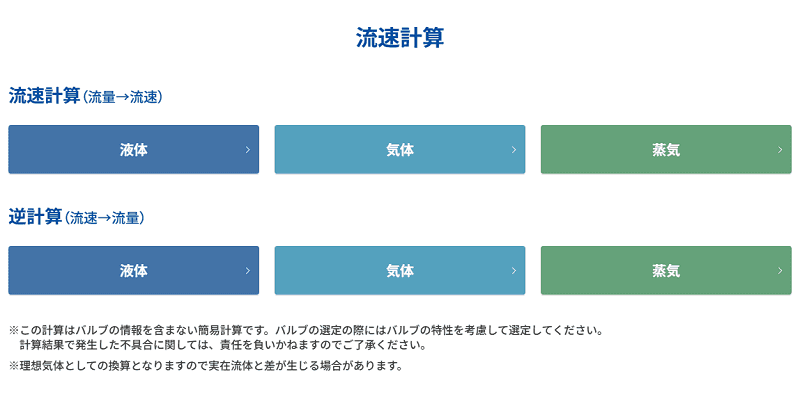 流速計算

流速計算（流量→流速）

液体 ›

気体 ›

蒸気 ›

逆計算（流速→流量）

液体 ›

気体 ›

蒸気 ›

※この計算はバルブの情報を含まない簡易計算です。バルブの選定の際にはバルブの特性を考慮して選定してください。
計算結果で発生した不具合に関しては、責任を負いかねますのでご了承ください。

※理想気体としての換算となりますので実在流体と差が生じる場合があります。